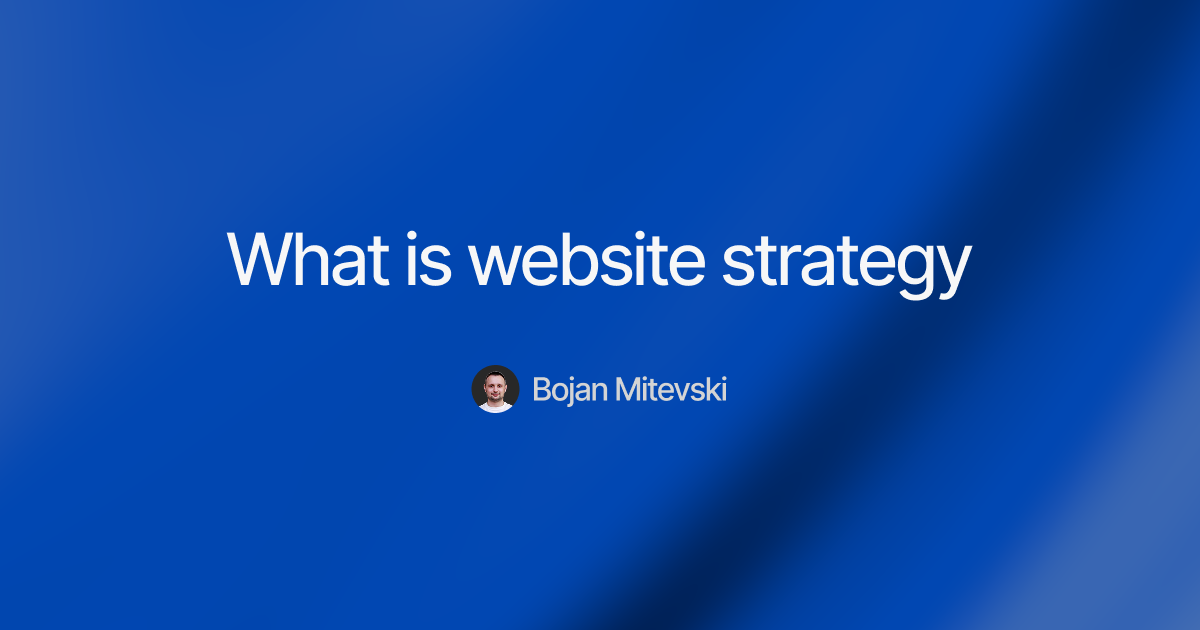 What is website strategy

Bojan Mitevski